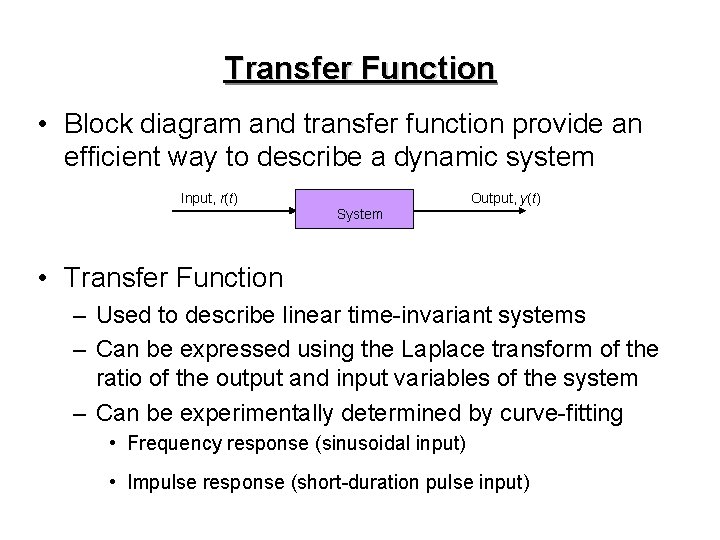 Transfer Function

• Block diagram and transfer function provide an efficient way to describe a dynamic system

Input, $r(t)$

System

Output, $y(t)$

• Transfer Function

– Used to describe linear time-invariant systems

– Can be expressed using the Laplace transform of the ratio of the output and input variables of the system

– Can be experimentally determined by curve-fitting

• Frequency response (sinusoidal input)

• Impulse response (short-duration pulse input)